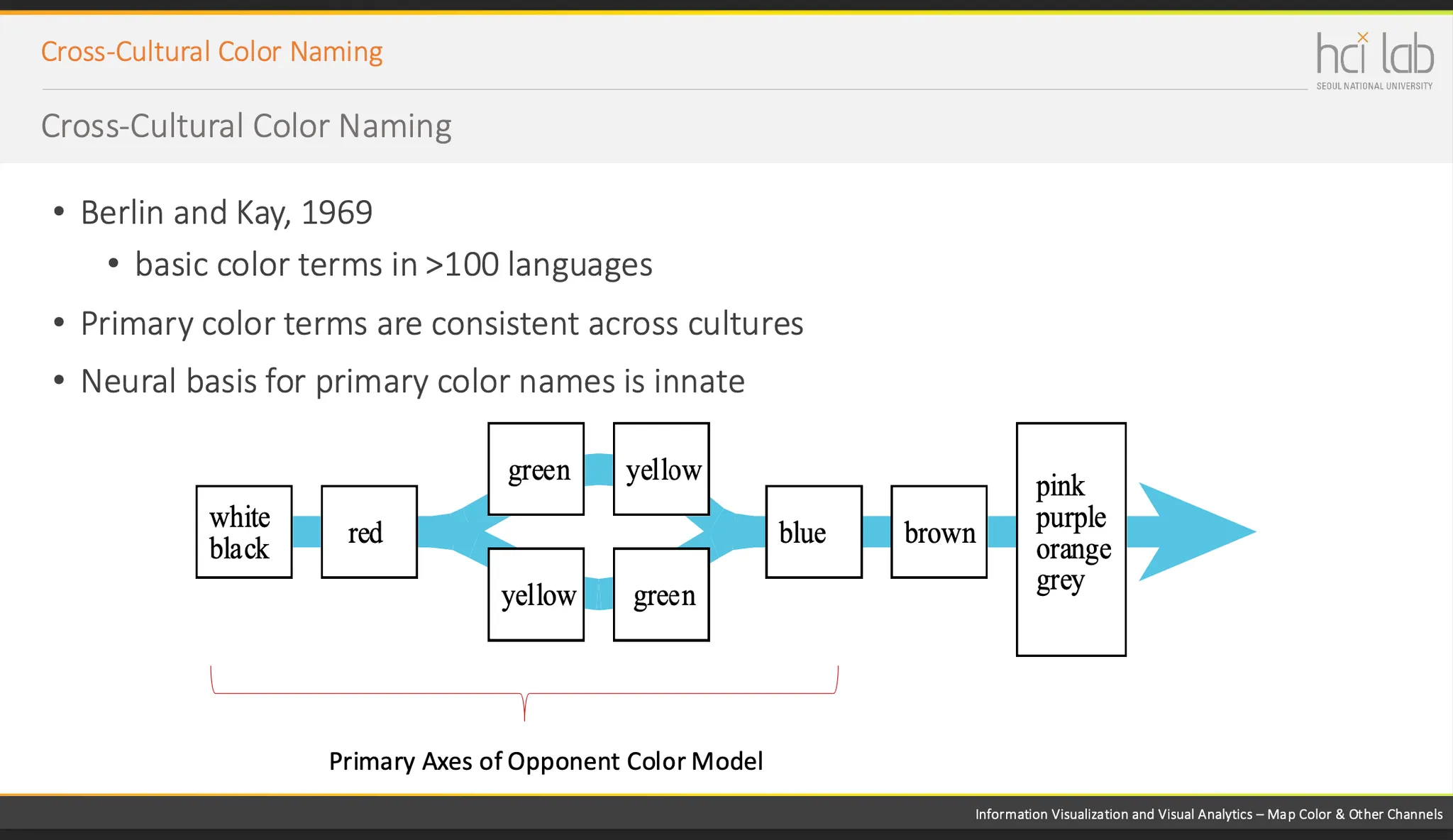 Cross-Cultural Color Naming

hci lab
SEOUL NATIONAL UNIVERSITY

Cross-Cultural Color Naming

• Berlin and Kay, 1969
  • basic color terms in >100 languages
• Primary color terms are consistent across cultures
• Neural basis for primary color names is innate

white
black

red

green

yellow

yellow

green

blue

brown

pink
purple
orange
grey

Primary Axes of Opponent Color Model

Information Visualization and Visual Analytics – Map Color & Other Channels